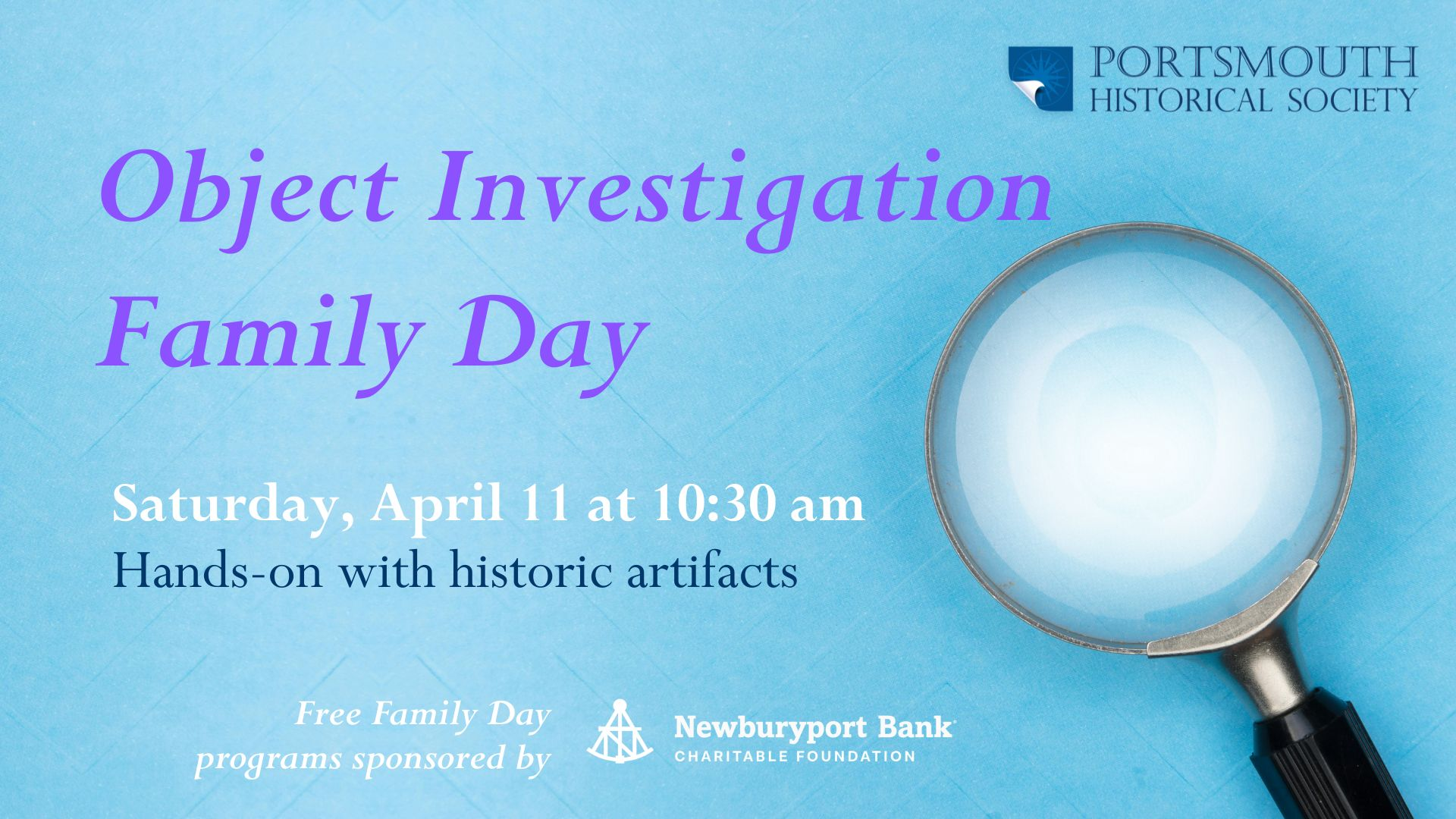 PORTSMOUTH
HISTORICAL SOCIETY

Object Investigation
Family Day

Saturday, April 11 at 10:30 am
Hands-on with historic artifacts

Free Family Day
programs sponsored by

Newburyport Bank
CHARITABLE FOUNDATION